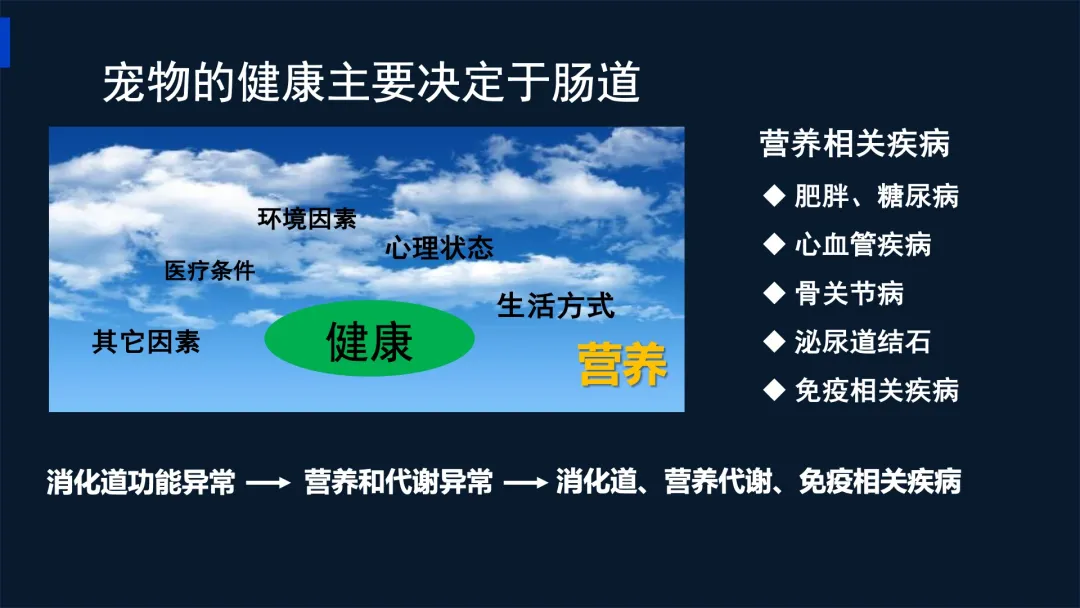 宠物的健康主要决定于肠道

环境因素
心理状态
医疗条件
生活方式
其它因素
健康
营养

营养相关疾病
◆ 肥胖、糖尿病
◆ 心血管疾病
◆ 骨关节病
◆ 泌尿道结石
◆ 免疫相关疾病

消化道功能异常 ⟶ 营养和代谢异常 ⟶ 消化道、营养代谢、免疫相关疾病